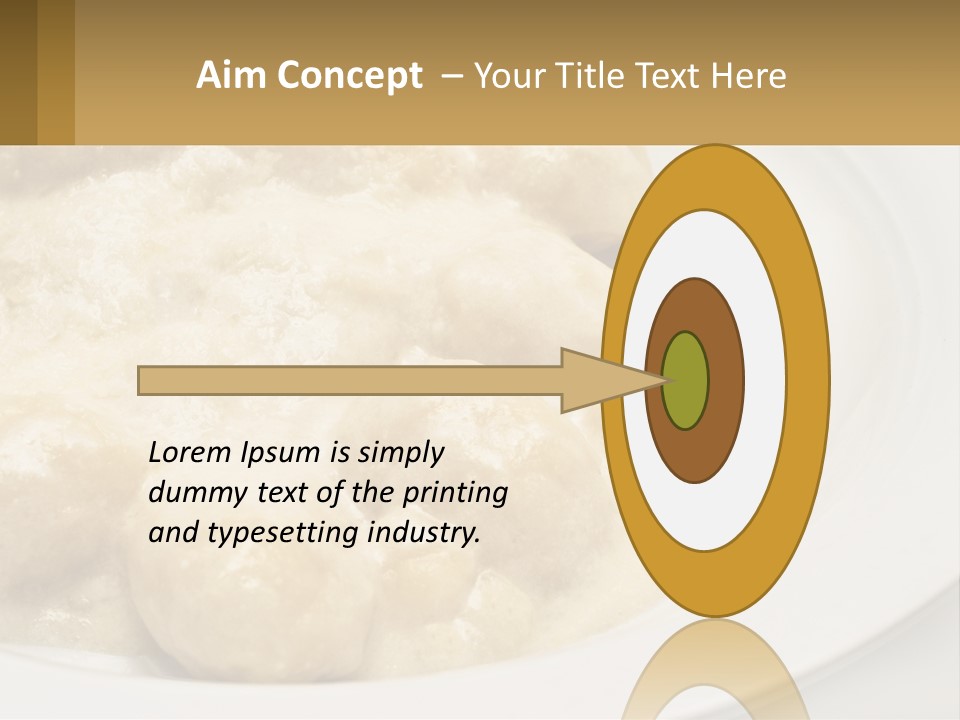 Aim Concept – Your Title Text Here

Lorem Ipsum is simply dummy text of the printing and typesetting industry.